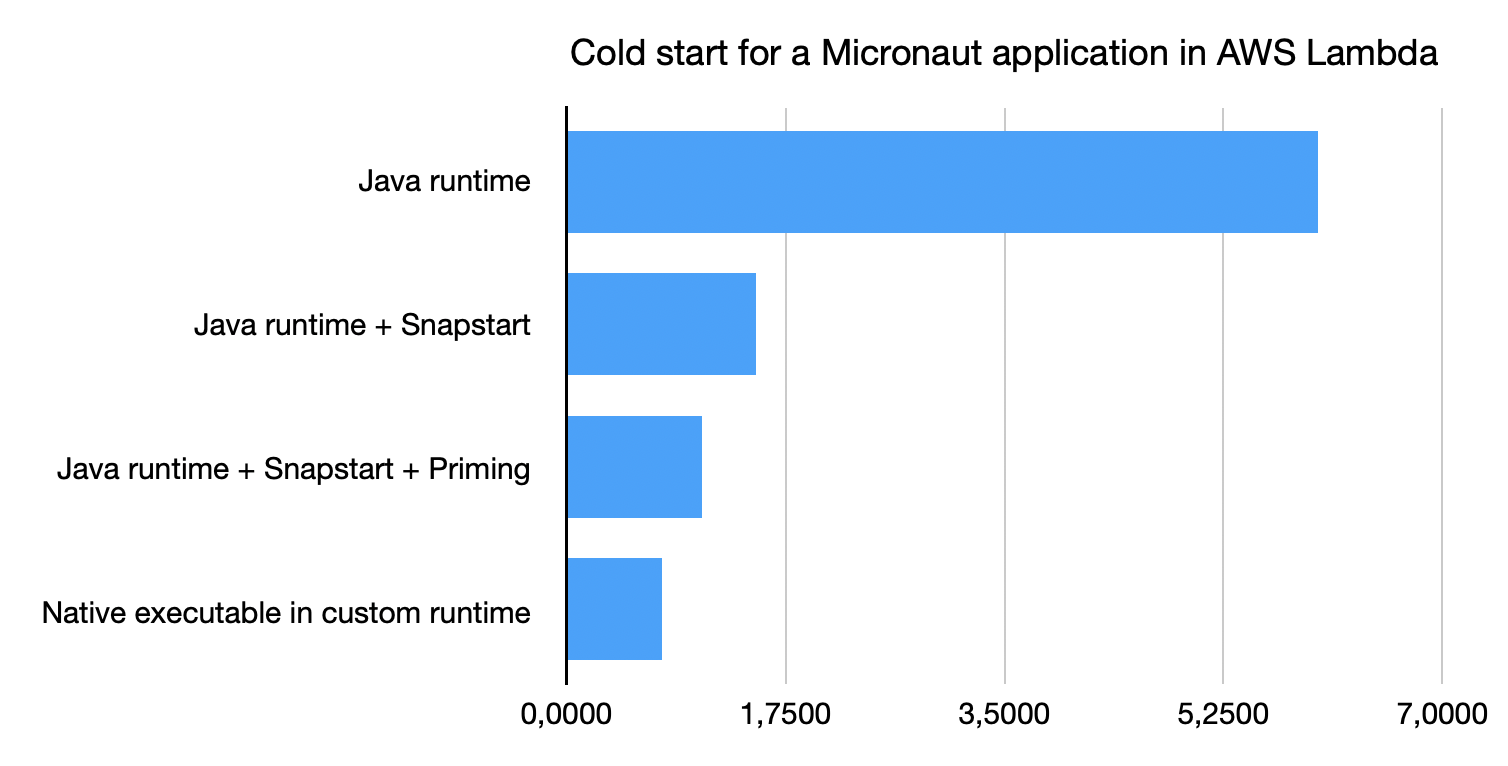 Cold start for a Micronaut application in AWS Lambda

Java runtime

Java runtime + Snapstart

Java runtime + Snapstart + Priming

Native executable in custom runtime

0,0000
1,7500
3,5000
5,2500
7,0000